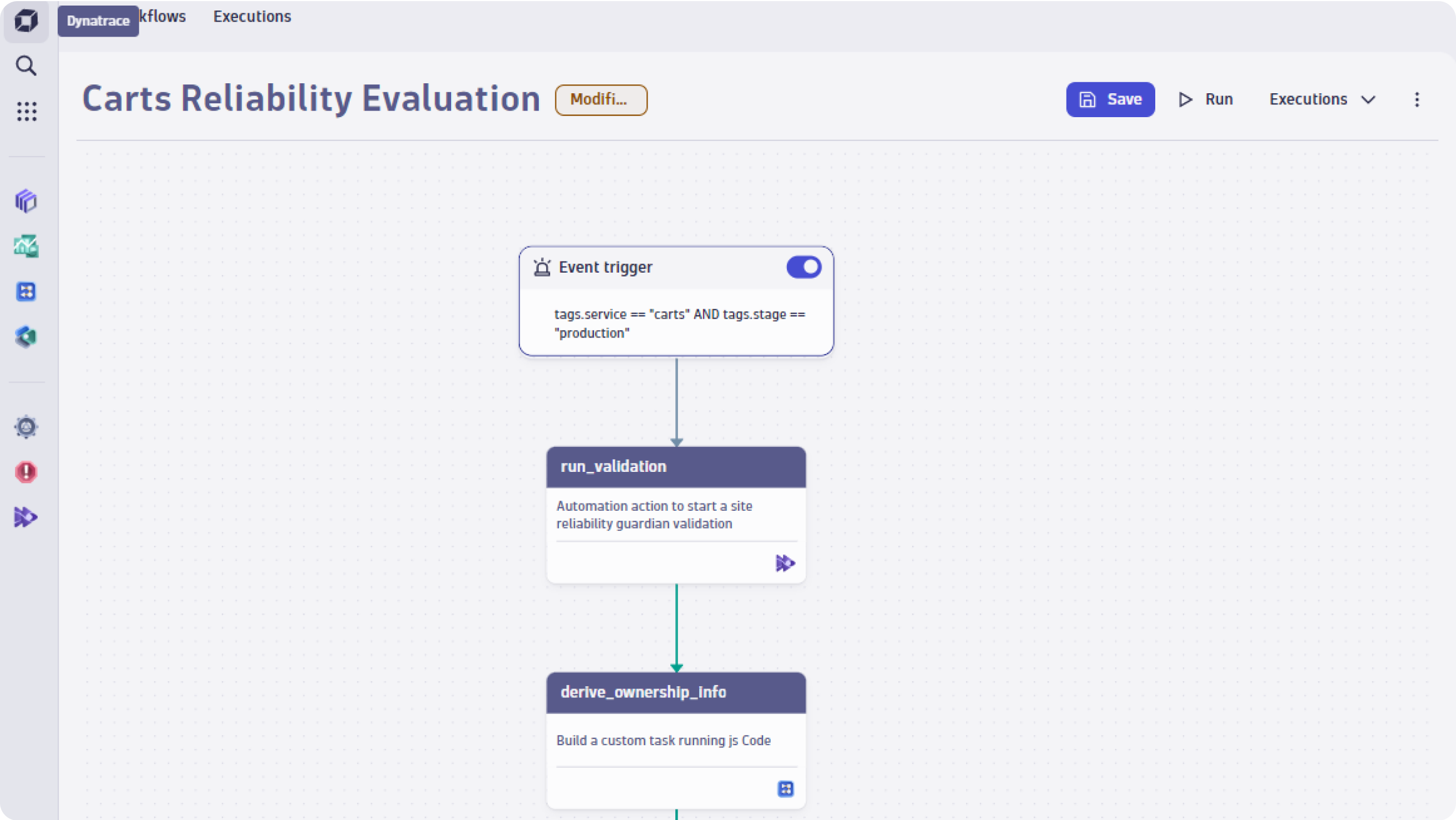 Dynatrace kflows Executions

Carts Reliability Evaluation Modifi...

Save Run Executions

Event trigger

tags.service == "carts" AND tags.stage == "production"

run_validation

Automation action to start a site reliability guardian validation

derive_ownership_info

Build a custom task running js Code